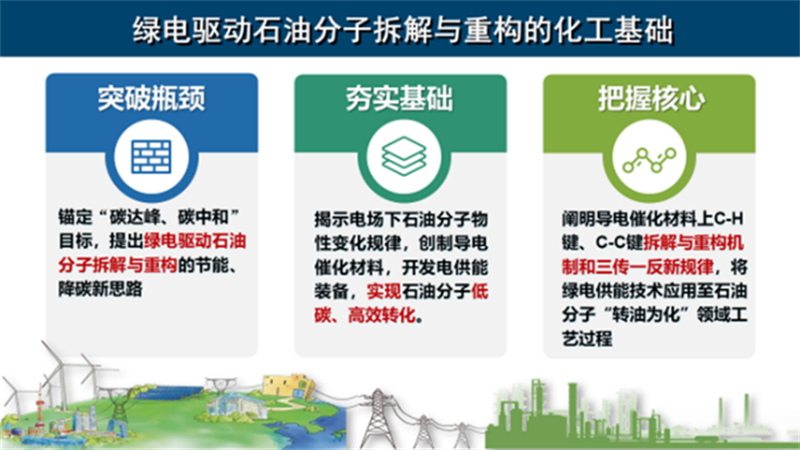 绿电驱动石油分子拆解与重构的化工基础

突破瓶颈

锚定“碳达峰、碳中和”目标，提出绿电驱动石油分子拆解与重构的节能、降碳新思路

夯实基础

揭示电场下石油分子物性变化规律，创制导电催化材料，开发电供能装备，实现石油分子低碳、高效转化。

把握核心

阐明导电催化材料上C-H键、C-C键拆解与重构机制和三传一反新规律，将绿电供能技术应用至石油分子“转油为化”领域工艺过程